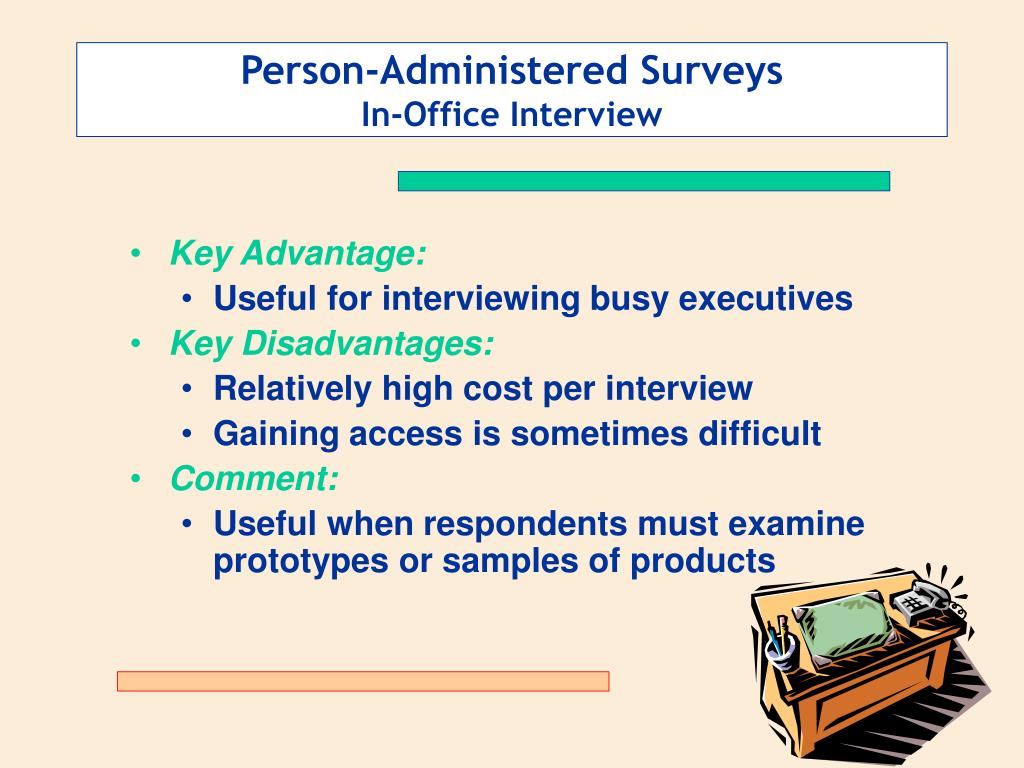 Person-Administered Surveys
In-Office Interview

• Key Advantage:
  • Useful for interviewing busy executives
• Key Disadvantages:
  • Relatively high cost per interview
  • Gaining access is sometimes difficult
• Comment:
  • Useful when respondents must examine prototypes or samples of products